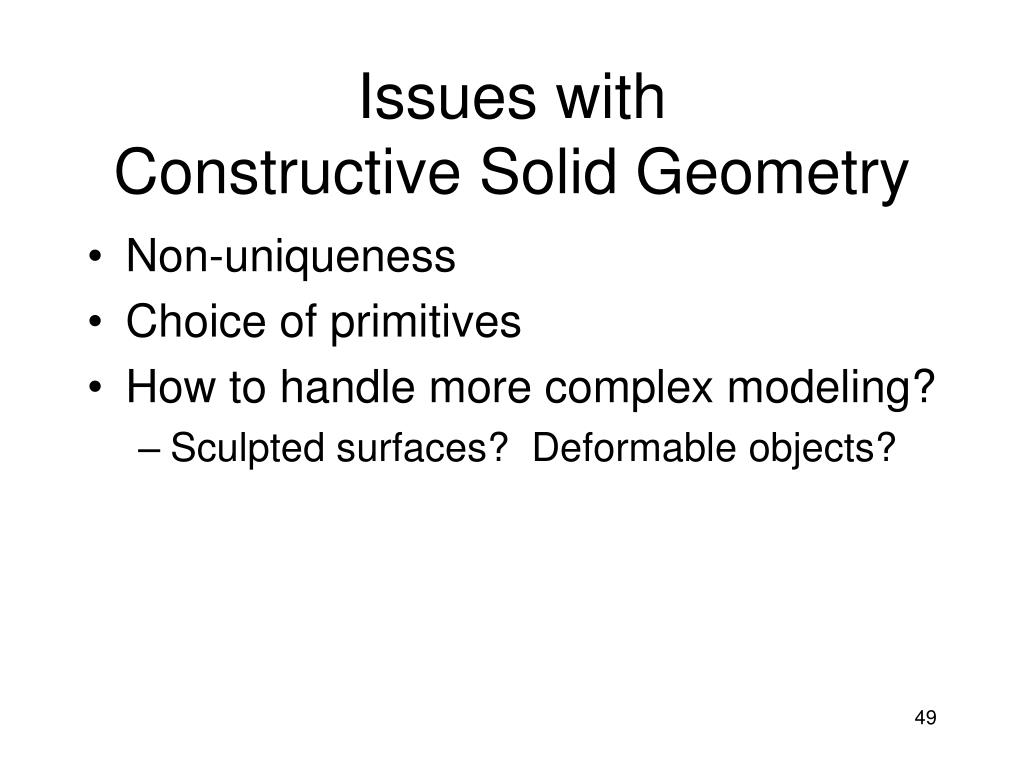 Issues with
Constructive Solid Geometry

• Non-uniqueness
• Choice of primitives
• How to handle more complex modeling?
– Sculpted surfaces? Deformable objects?

49